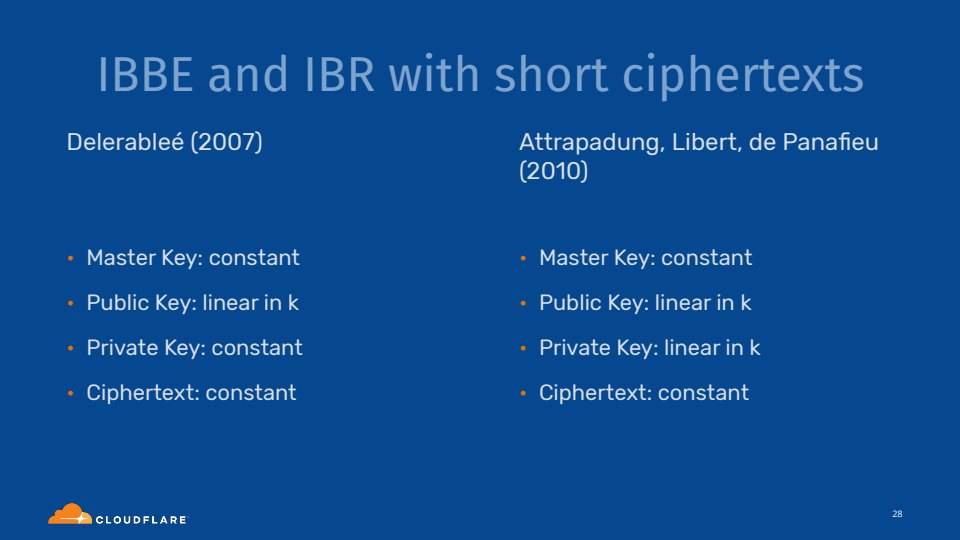 IBBE and IBR with short ciphertexts

Delerableé (2007)

• Master Key: constant
• Public Key: linear in k
• Private Key: constant
• Ciphertext: constant

Attrapadung, Libert, de Panafieu (2010)

• Master Key: constant
• Public Key: linear in k
• Private Key: linear in k
• Ciphertext: constant

CLOUDFLARE

28